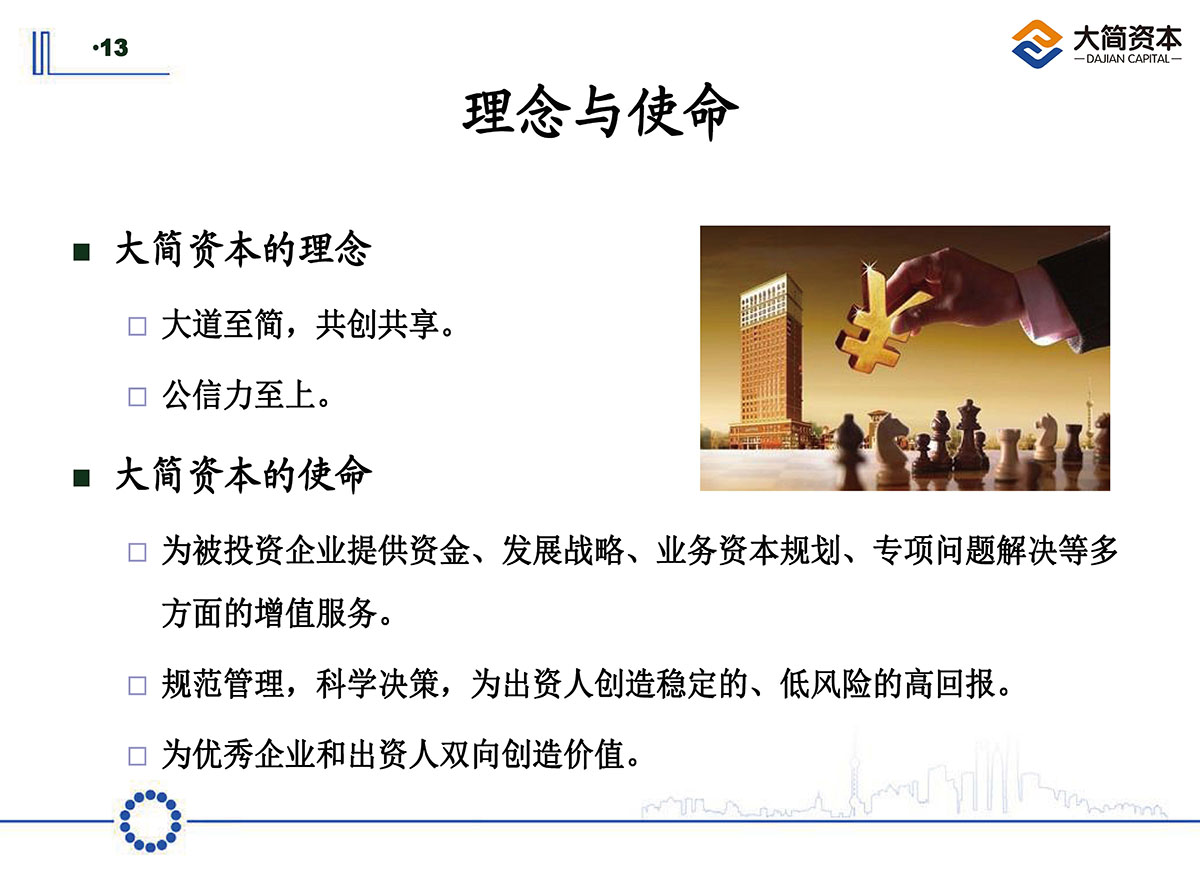 ·13

大简资本
— DAJIAN CAPITAL —

理念与使命

■ 大简资本的理念

□ 大道至简，共创共享。

□ 公信力至上。

■ 大简资本的使命

□ 为被投资企业提供资金、发展战略、业务资本规划、专项问题解决等多方面的增值服务。

□ 规范管理，科学决策，为出资人创造稳定的、低风险的高回报。

□ 为优秀企业和出资人双向创造价值。